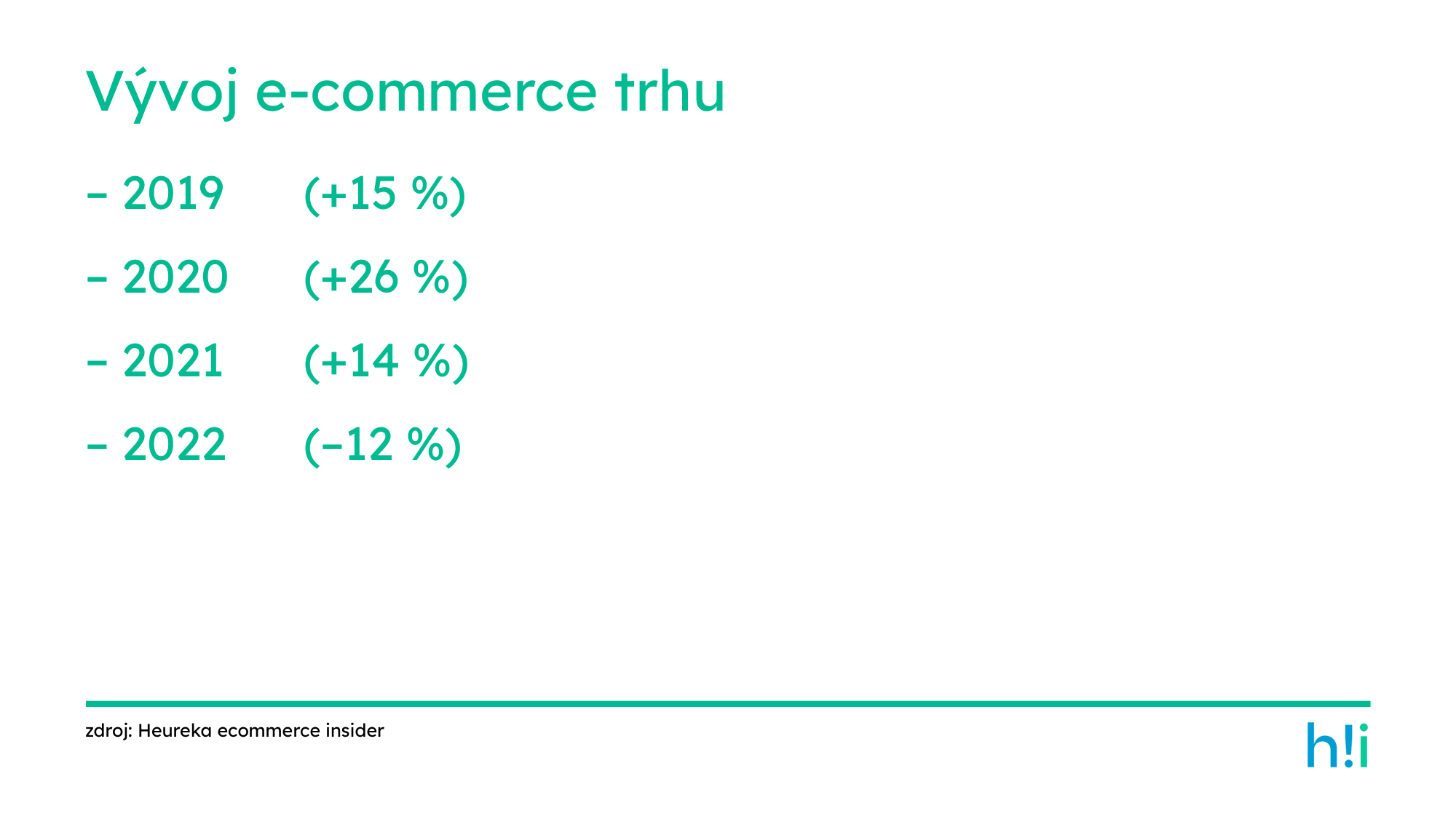 Vývoj e-commerce trhu

– 2019 (+15 %)

– 2020 (+26 %)

– 2021 (+14 %)

– 2022 (–12 %)

zdroj: Heureka ecommerce insider

h!i